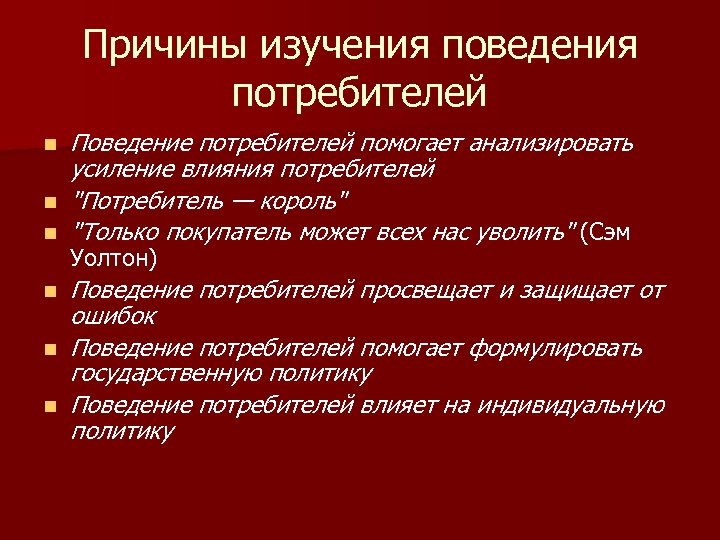 Причины изучения поведения потребителей

- Поведение потребителей помогает анализировать усиление влияния потребителей
- "Потребитель — король"
- "Только покупатель может всех нас уволить" (Сэм Уолтон)
- Поведение потребителей просвещает и защищает от ошибок
- Поведение потребителей помогает формулировать государственную политику
- Поведение потребителей влияет на индивидуальную политику